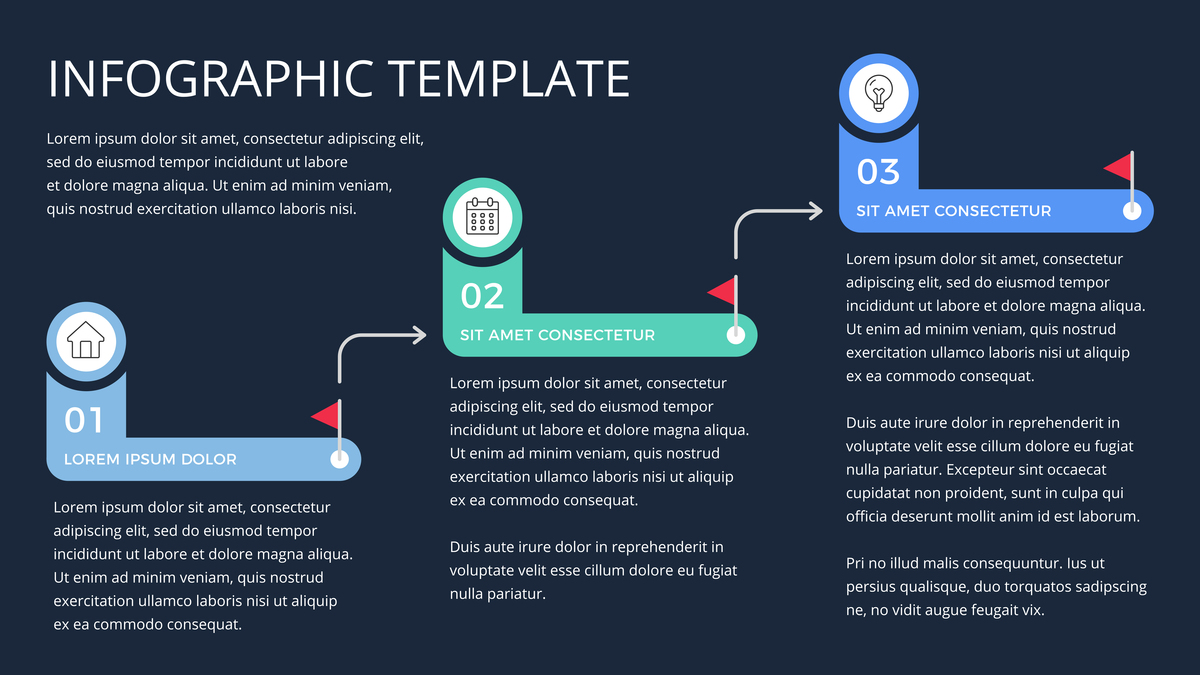 INFOGRAPHIC TEMPLATE

Lorem ipsum dolor sit amet, consectetur adipiscing elit, sed do eiusmod tempor incididunt ut labore et dolore magna aliqua. Ut enim ad minim veniam, quis nostrud exercitation ullamco laboris nisi.

01

LOREM IPSUM DOLOR

Lorem ipsum dolor sit amet, consectetur adipiscing elit, sed do eiusmod tempor incididunt ut labore et dolore magna aliqua. Ut enim ad minim veniam, quis nostrud exercitation ullamco laboris nisi ut aliquip ex ea commodo consequat.

02

SIT AMET CONSECTETUR

Lorem ipsum dolor sit amet, consectetur adipiscing elit, sed do eiusmod tempor incididunt ut labore et dolore magna aliqua. Ut enim ad minim veniam, quis nostrud exercitation ullamco laboris nisi ut aliquip ex ea commodo consequat.

Duis aute irure dolor in reprehenderit in voluptate velit esse cillum dolore eu fugiat nulla pariatur.

03

SIT AMET CONSECTETUR

Lorem ipsum dolor sit amet, consectetur adipiscing elit, sed do eiusmod tempor incididunt ut labore et dolore magna aliqua. Ut enim ad minim veniam, quis nostrud exercitation ullamco laboris nisi ut aliquip ex ea commodo consequat.

Duis aute irure dolor in reprehenderit in voluptate velit esse cillum dolore eu fugiat nulla pariatur. Excepteur sint occaecat cupidatat non proident, sunt in culpa qui officia deserunt mollit anim id est laborum.

Pri no illud malis consequuntur. Ius ut persius qualisque, duo torquatos sadipscing ne, no vidit augue feugait vix.